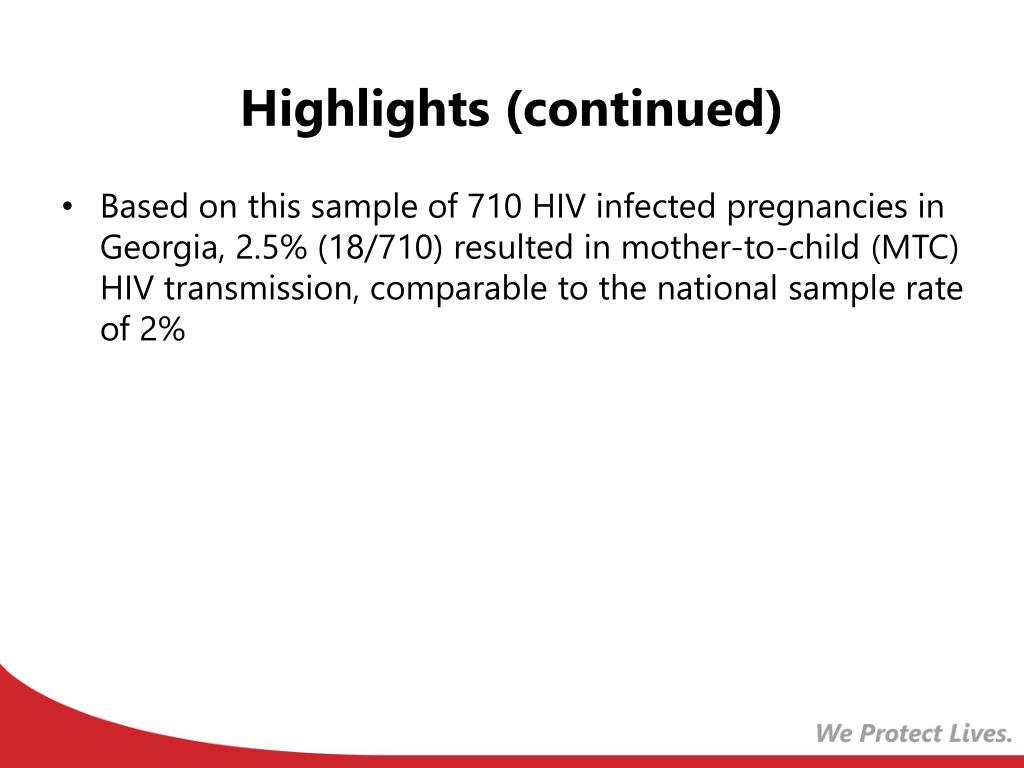 Highlights (continued)

• Based on this sample of 710 HIV infected pregnancies in Georgia, 2.5% (18/710) resulted in mother-to-child (MTC) HIV transmission, comparable to the national sample rate of 2%

We Protect Lives.